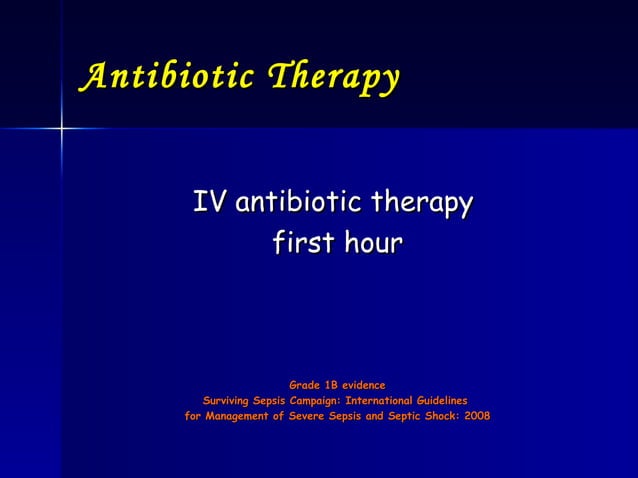 Antibiotic Therapy

IV antibiotic therapy
first hour

Grade 1B evidence
Surviving Sepsis Campaign: International Guidelines
for Management of Severe Sepsis and Septic Shock: 2008